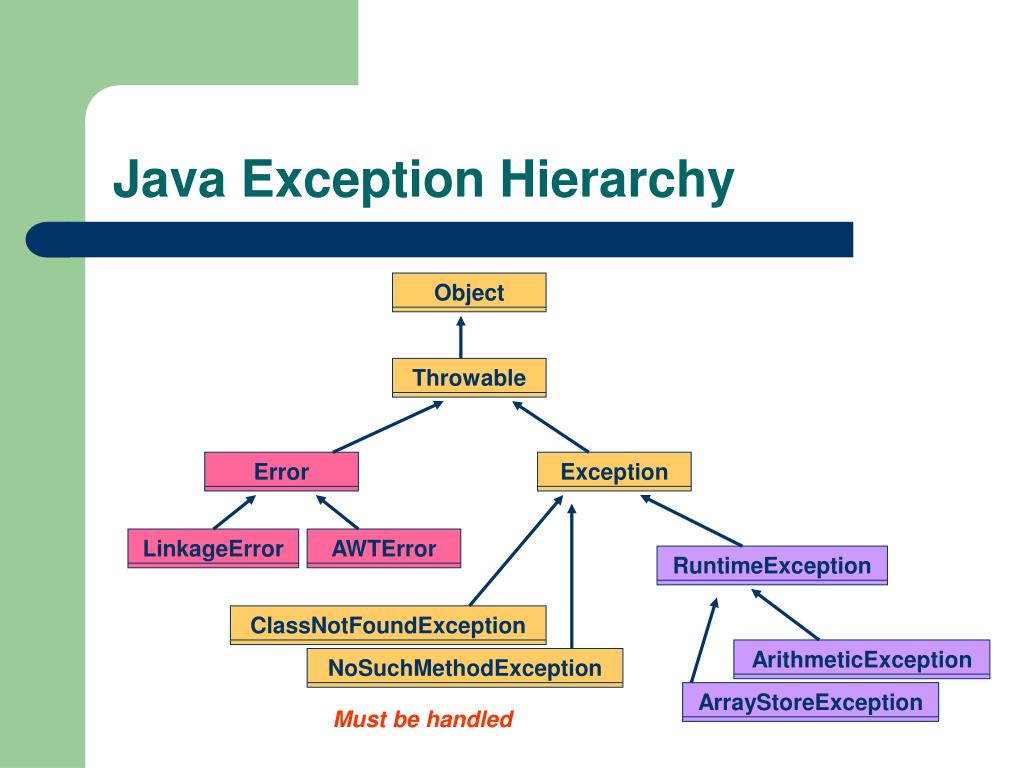 Java Exception Hierarchy

Object

Throwable

Error

Exception

LinkageError

AWTError

RuntimeException

ClassNotFoundException

NoSuchMethodException

ArithmeticException

ArrayStoreException

Must be handled